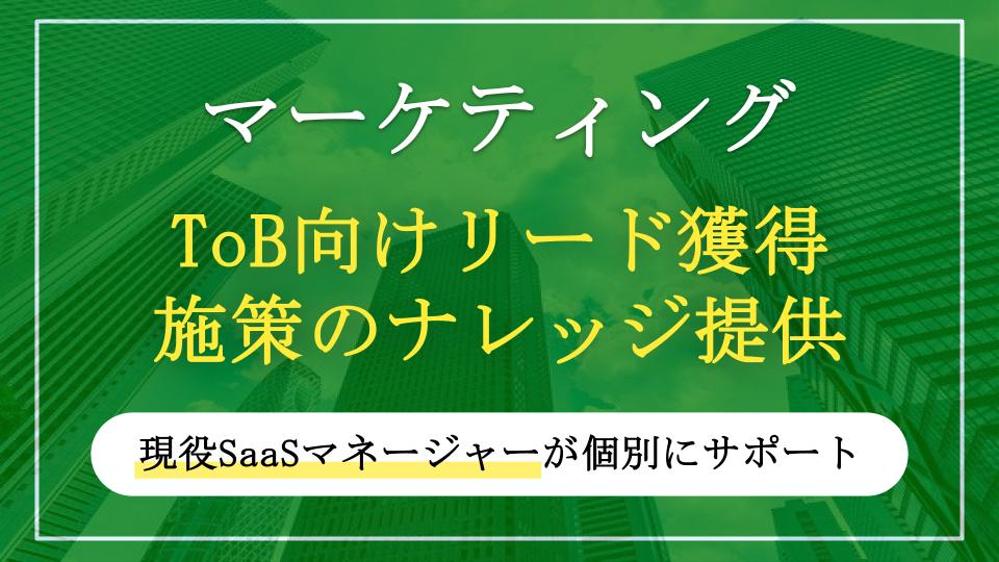 マーケティング

ToB向けリード獲得
施策のナレッジ提供

現役SaaSマネージャーが個別にサポート